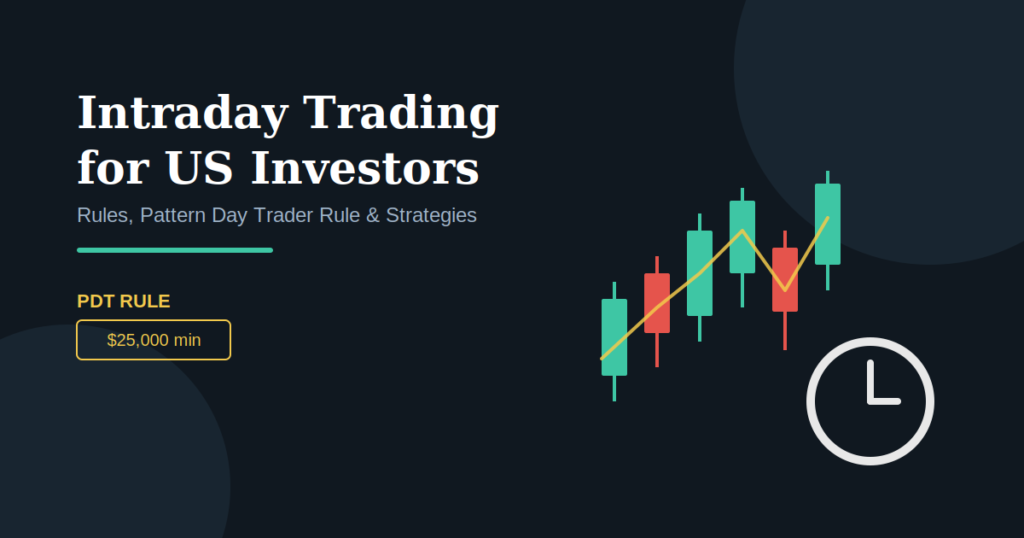 Intraday Trading for US Investors

Rules, Pattern Day Trader Rule & Strategies

PDT RULE

\$25,000 min